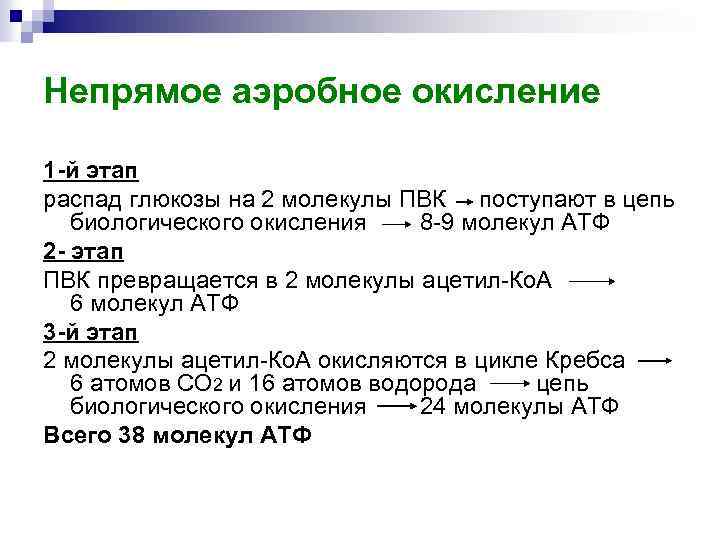 Непрямое аэробное окисление

1-й этап

распад глюкозы на 2 молекулы ПВК → поступают в цепь биологического окисления → 8-9 молекул АТФ

2- этап

ПВК превращается в 2 молекулы ацетил-КоА → 6 молекул АТФ

3-й этап

2 молекулы ацетил-КоА окисляются в цикле Кребса → 6 атомов $CO_2$ и 16 атомов водорода → цепь биологического окисления → 24 молекулы АТФ

Всего 38 молекул АТФ